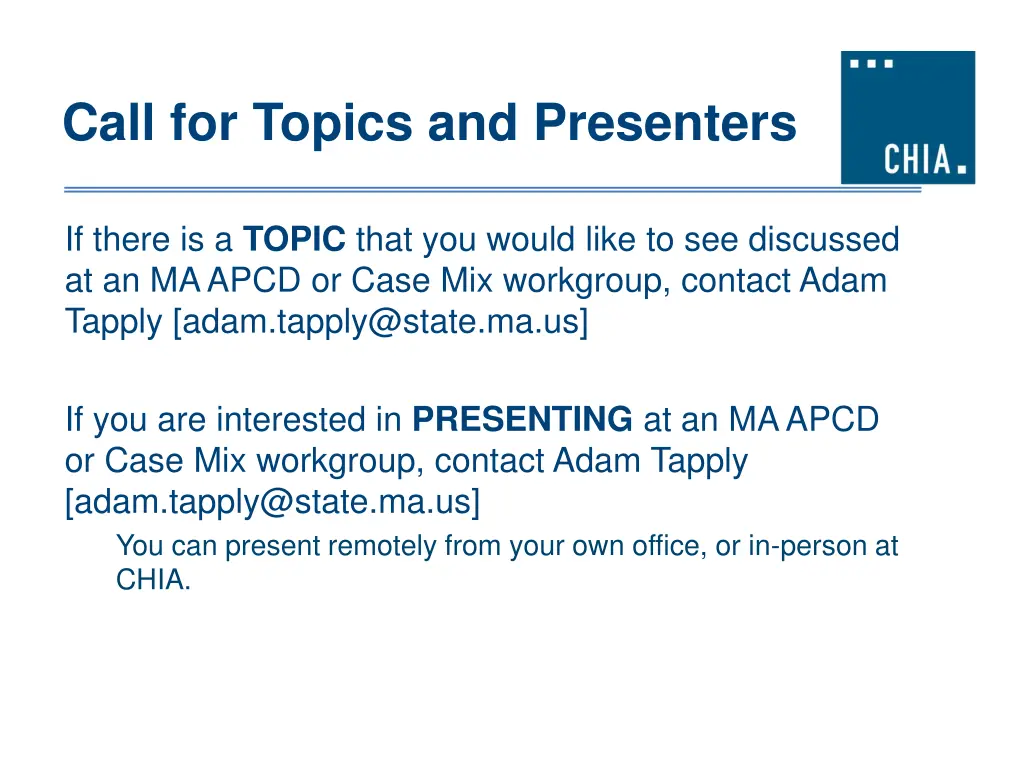 Call for Topics and Presenters

CHIA.

If there is a TOPIC that you would like to see discussed at an MA APCD or Case Mix workgroup, contact Adam Tapply [adam.tapply@state.ma.us]

If you are interested in PRESENTING at an MA APCD or Case Mix workgroup, contact Adam Tapply [adam.tapply@state.ma.us]

You can present remotely from your own office, or in-person at CHIA.